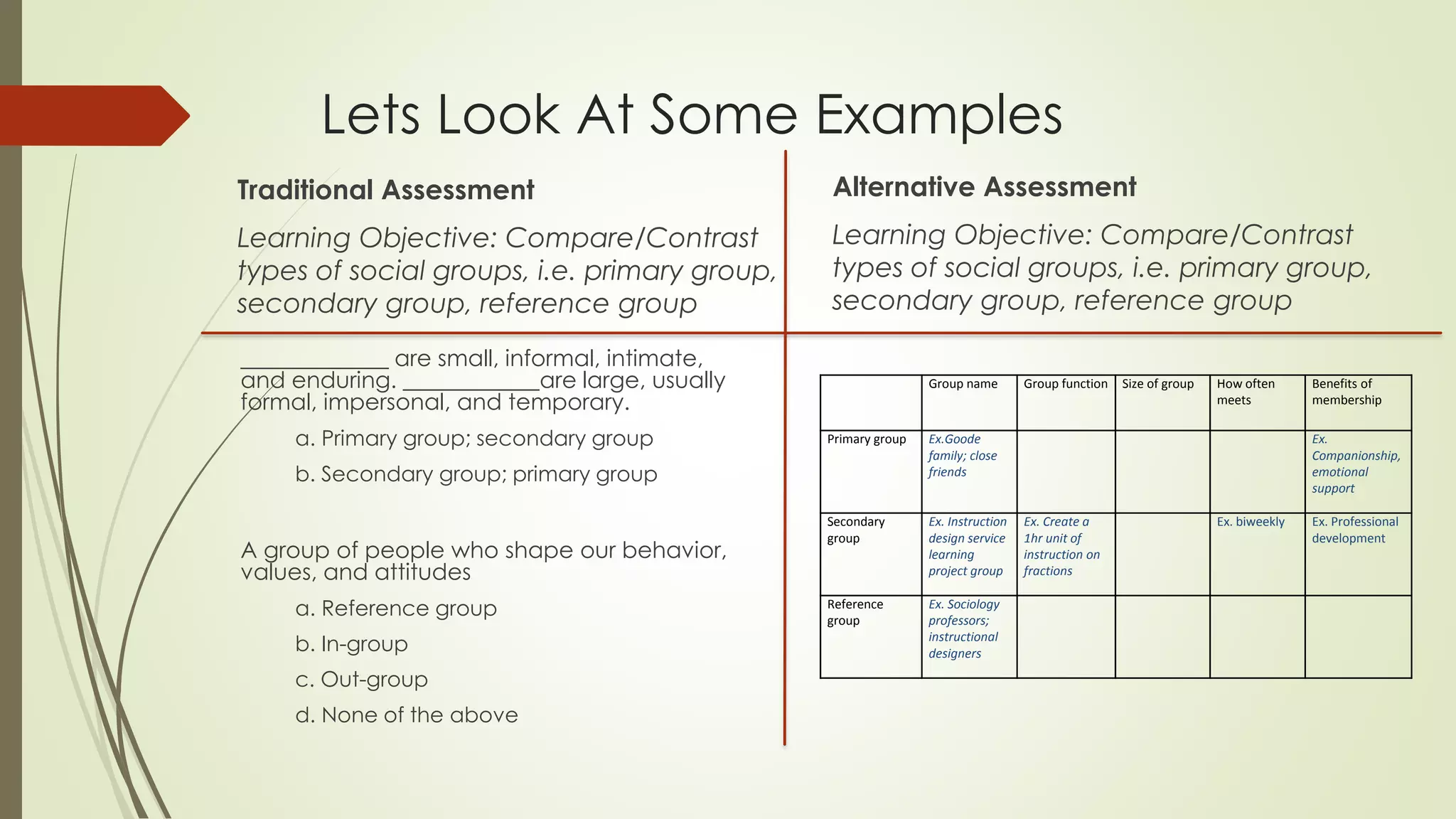 Lets Look At Some Examples

Traditional Assessment

Learning Objective: Compare/Contrast types of social groups, i.e. primary group, secondary group, reference group

____________ are small, informal, intimate, and enduring. ___________are large, usually formal, impersonal, and temporary.

a. Primary group; secondary group

b. Secondary group; primary group

A group of people who shape our behavior, values, and attitudes

a. Reference group

b. In-group

c. Out-group

d. None of the above

Alternative Assessment

Learning Objective: Compare/Contrast types of social groups, i.e. primary group, secondary group, reference group

| | Group name | Group function | Size of group | How often meets | Benefits of membership |
|---|---|---|---|---|---|
| Primary group | Ex.Goode family; close friends | | | | Ex. Companionship, emotional support |
| Secondary group | Ex. Instruction design service learning project group | Ex. Create a 1hr unit of instruction on fractions | | Ex. biweekly | Ex. Professional development |
| Reference group | Ex. Sociology professors; instructional designers | | | | |